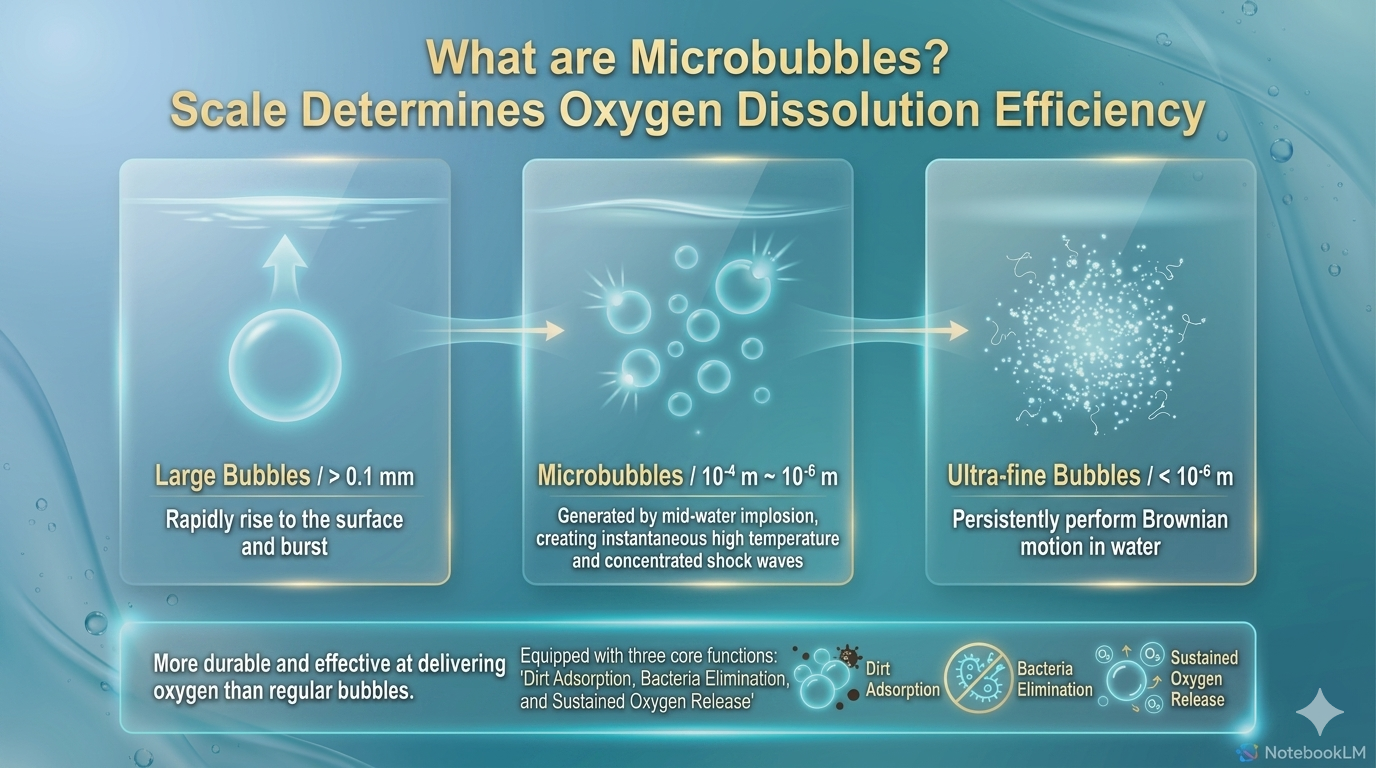 What are Microbubbles?
Scale Determines Oxygen Dissolution Efficiency

Large Bubbles / > 0.1 mm
Rapidly rise to the surface and burst

Microbubbles / $10^{-4}$ m ~ $10^{-6}$ m
Generated by mid-water implosion, creating instantaneous high temperature and concentrated shock waves

Ultra-fine Bubbles / < $10^{-6}$ m
Persistently perform Brownian motion in water

More durable and effective at delivering oxygen than regular bubbles.

Equipped with three core functions: 'Dirt Adsorption, Bacteria Elimination, and Sustained Oxygen Release'

Dirt Adsorption

Bacteria Elimination

$O_2$ $O_2$ $O_2$
Sustained Oxygen Release

NotebookLM